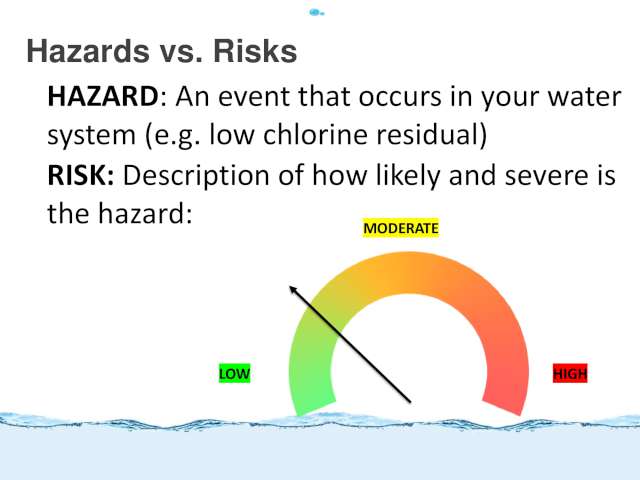 Hazards vs. Risks

HAZARD: An event that occurs in your water system (e.g. low chlorine residual)

RISK: Description of how likely and severe is the hazard:

MODERATE

LOW

HIGH